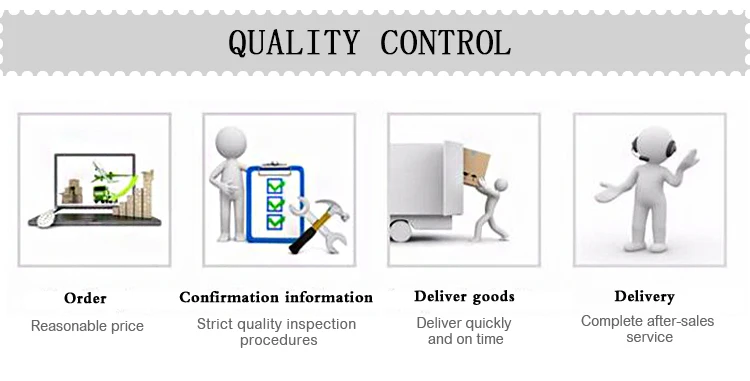 QUALITY CONTROL

Order
Reasonable price

Confirmation information
Strict quality inspection procedures

Deliver goods
Deliver quickly and on time

Delivery
Complete after-sales service